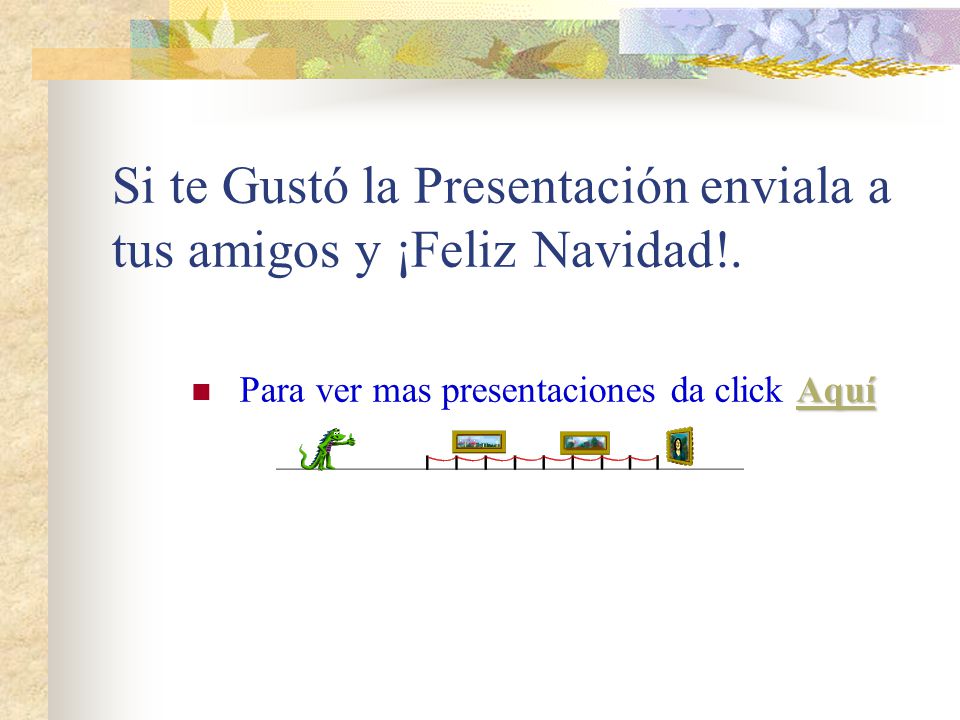 Si te Gustó la Presentación enviala a tus amigos y ¡Feliz Navidad!.

Para ver mas presentaciones da click Aquí